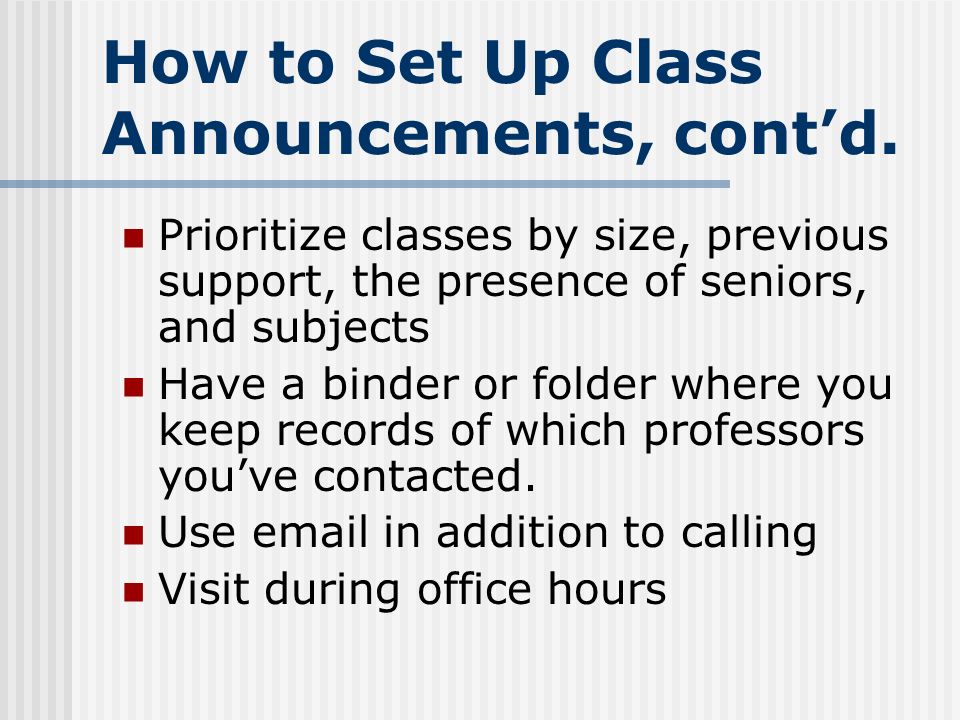 How to Set Up Class Announcements, cont’d.

- Prioritize classes by size, previous support, the presence of seniors, and subjects
- Have a binder or folder where you keep records of which professors you’ve contacted.
- Use email in addition to calling
- Visit during office hours